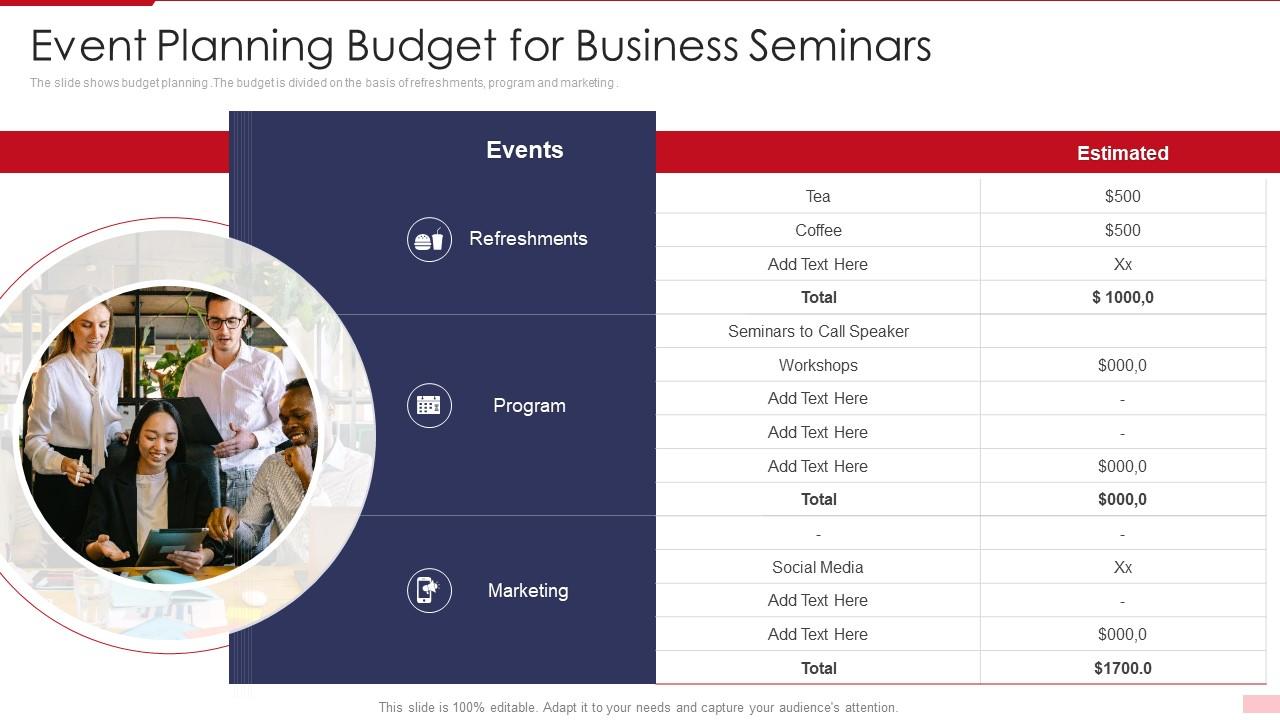 Event Planning Budget for Business Seminars

The slide shows budget planning .The budget is divided on the basis of refreshments, program and marketing .

| Events | | Estimated |
|---|---|---|
| Refreshments | Tea | \$500 |
| | Coffee | \$500 |
| | Add Text Here | Xx |
| | **Total** | **\$ 1000,0** |
| Program | Seminars to Call Speaker | |
| | Workshops | \$000,0 |
| | Add Text Here | - |
| | Add Text Here | - |
| | Add Text Here | \$000,0 |
| | **Total** | **\$000,0** |
| Marketing | - | - |
| | Social Media | Xx |
| | Add Text Here | - |
| | Add Text Here | \$000,0 |
| | **Total** | **\$1700.0** |

This slide is 100% editable. Adapt it to your needs and capture your audience's attention.